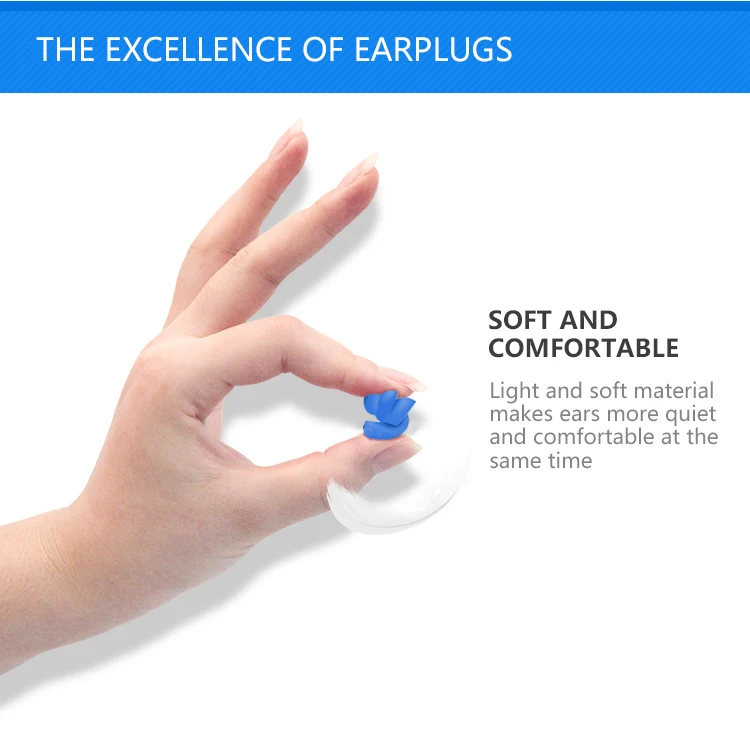 THE EXCELLENCE OF EARPLUGS

SOFT AND COMFORTABLE

Light and soft material makes ears more quiet and comfortable at the same time